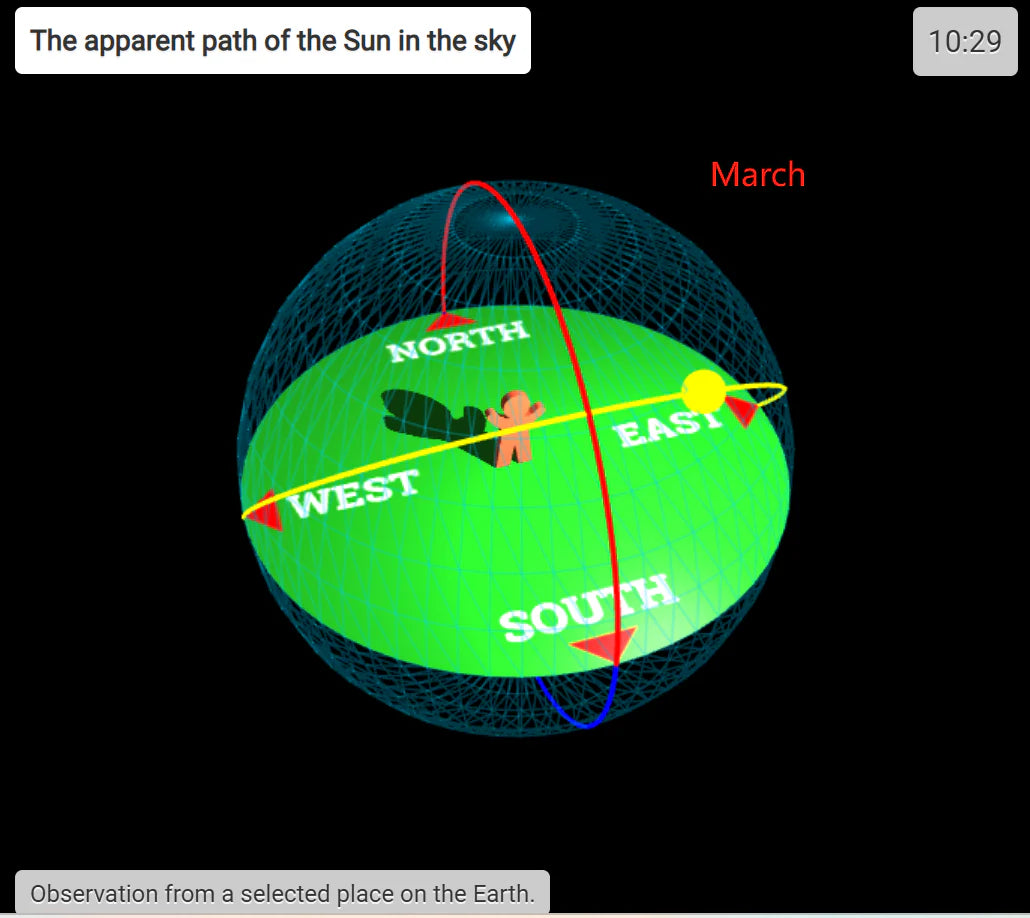 The apparent path of the Sun in the sky

10:29

March

NORTH

EAST

WEST

SOUTH

Observation from a selected place on the Earth.